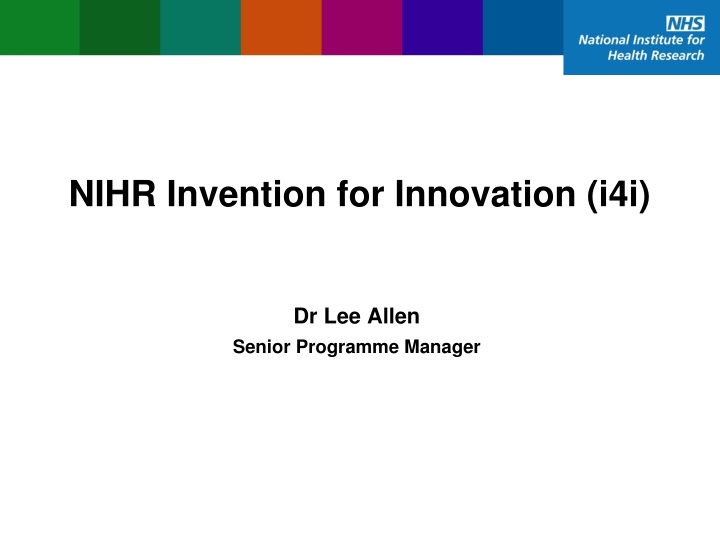 NHS
National Institute for Health Research

NIHR Invention for Innovation (i4i)

Dr Lee Allen
Senior Programme Manager